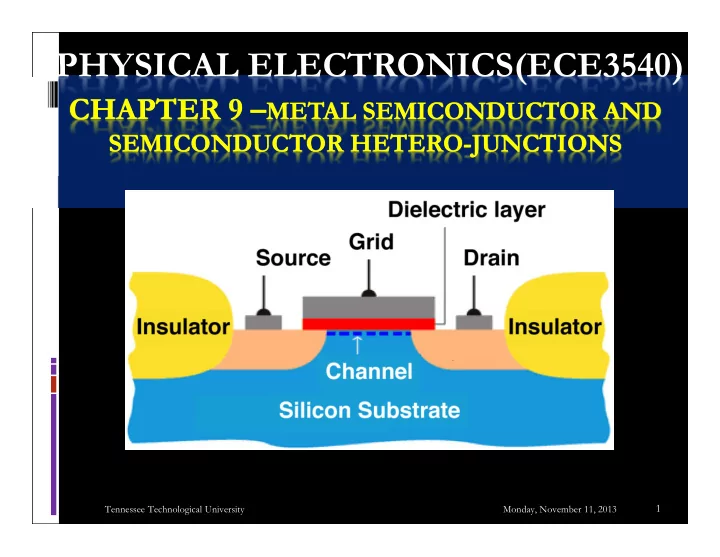 PHYSICAL ELECTRONICS(ECE3540)

CHAPTER 9 –METAL SEMICONDUCTOR AND SEMICONDUCTOR HETERO-JUNCTIONS

Dielectric layer
Grid
Source
Drain
Insulator
Insulator
Channel
Silicon Substrate

Tennessee Technological University
Monday, November 11, 2013
1